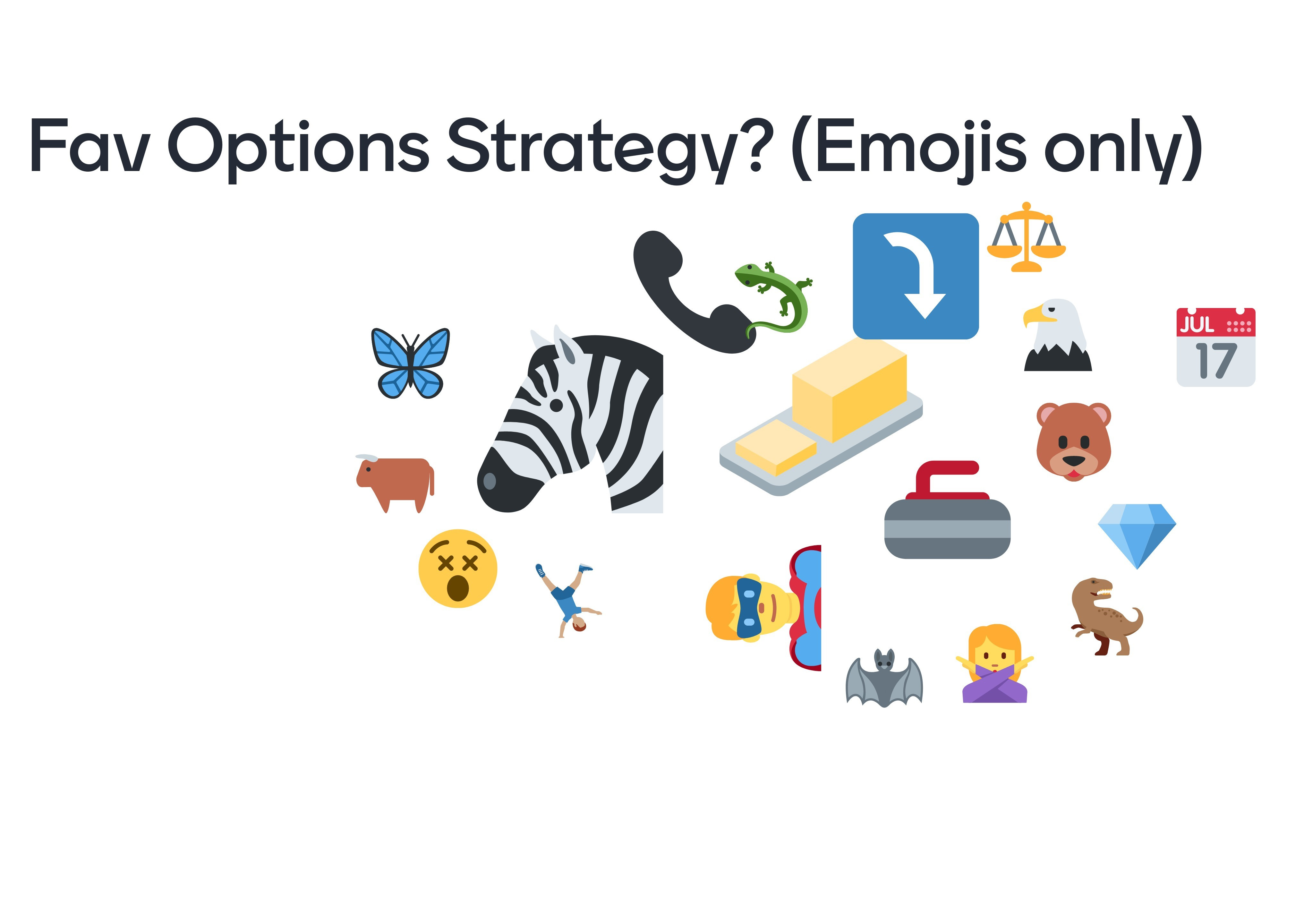 Fav Options Strategy? (Emojis only)

JUL
17